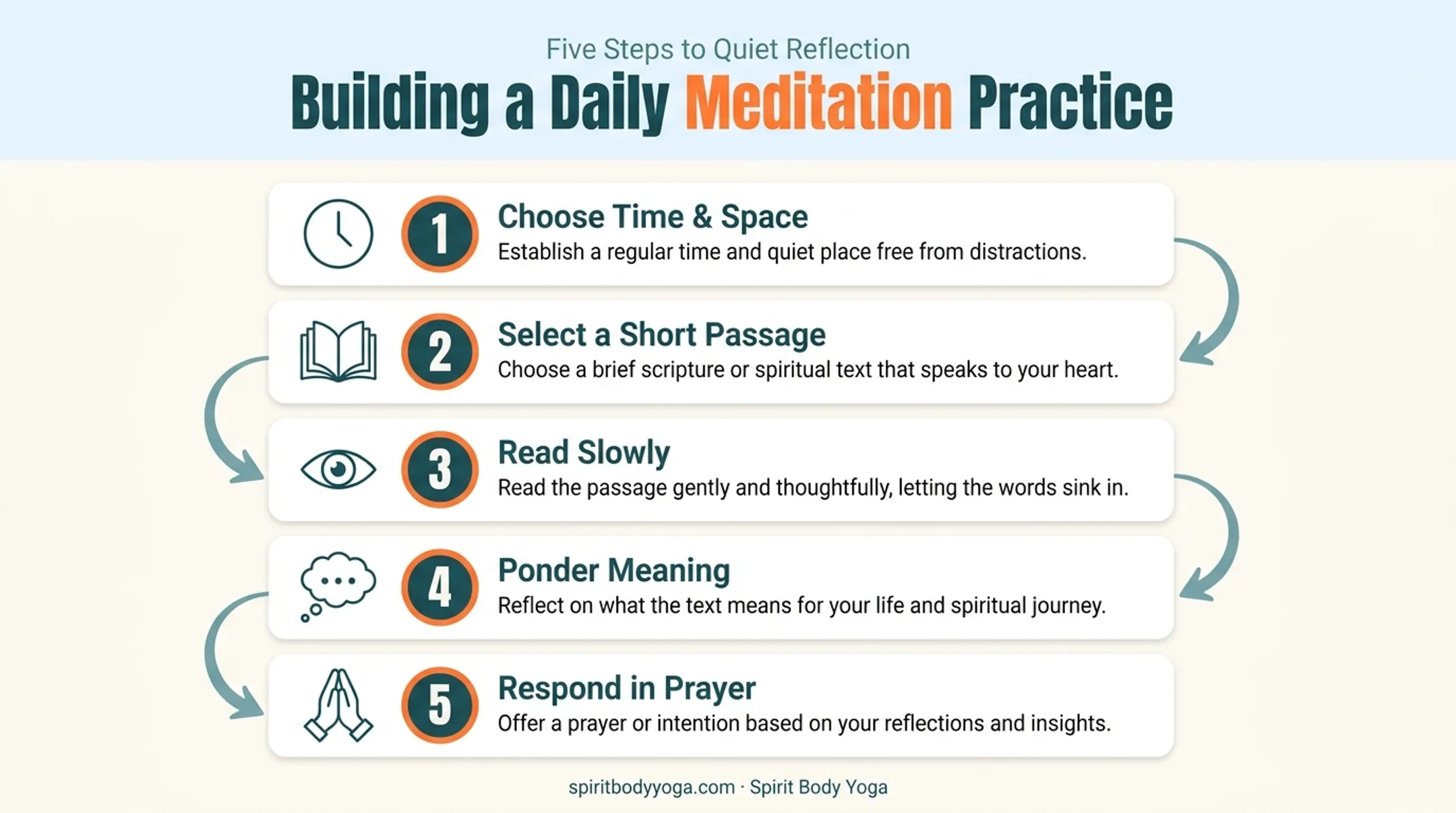 Five Steps to Quiet Reflection

Building a Daily Meditation Practice

1

Choose Time & Space

Establish a regular time and quiet place free from distractions.

2

Select a Short Passage

Choose a brief scripture or spiritual text that speaks to your heart.

3

Read Slowly

Read the passage gently and thoughtfully, letting the words sink in.

4

Ponder Meaning

Reflect on what the text means for your life and spiritual journey.

5

Respond in Prayer

Offer a prayer or intention based on your reflections and insights.

spiritbodyyoga.com · Spirit Body Yoga